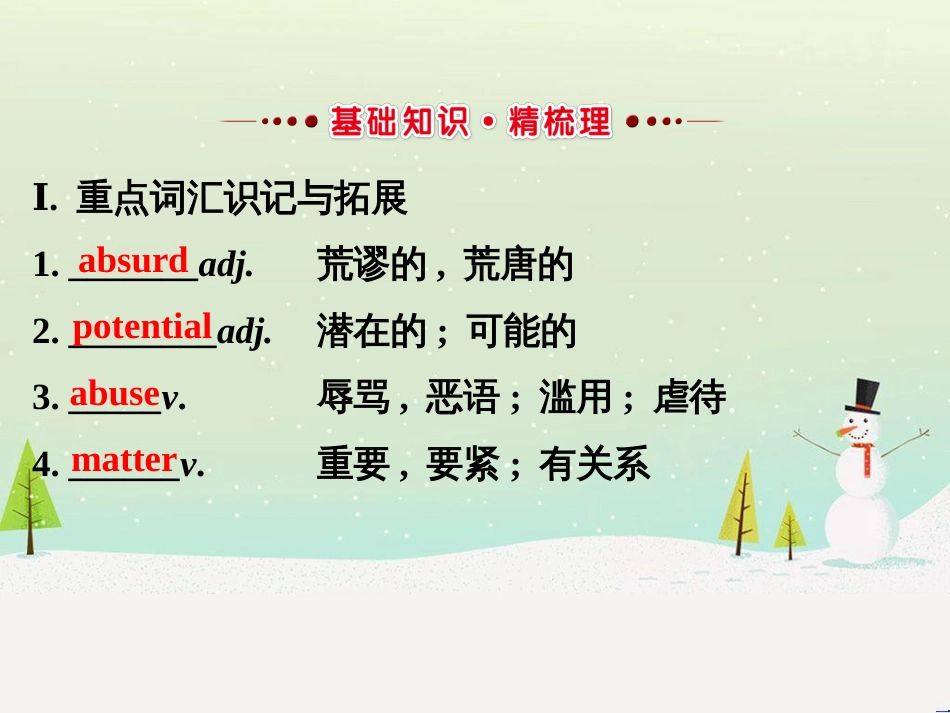 基础知识·精梳理

I. 重点词汇识记与拓展

1. absurd adj. 荒谬的，荒唐的

2. potential adj. 潜在的；可能的

3. abuse v. 辱骂，恶语；滥用；虐待

4. matter v. 重要，要紧；有关系